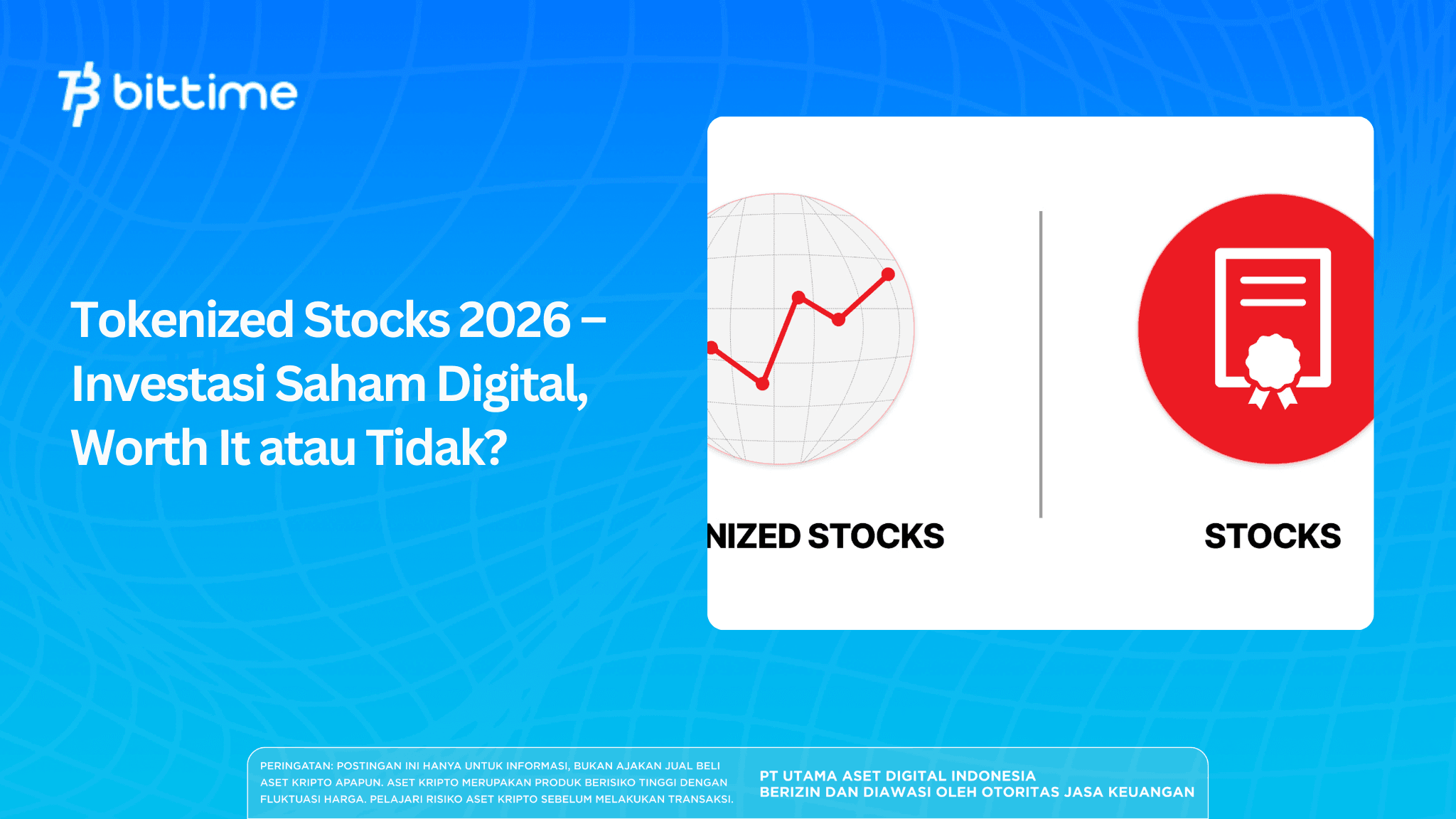 bittime

Tokenized Stocks 2026 – Investasi Saham Digital, Worth It atau Tidak?

NIZED STOCKS

STOCKS

PERINGATAN: POSTINGAN INI HANYA UNTUK INFORMASI, BUKAN AJAKAN JUAL BELI ASET KRIPTO APAPUN. ASET KRIPTO MERUPAKAN PRODUK BERISIKO TINGGI DENGAN FLUKTUASI HARGA. PELAJARI RISIKO ASET KRIPTO SEBELUM MELAKUKAN TRANSAKSI.

PT UTAMA ASET DIGITAL INDONESIA
BERIZIN DAN DIAWASI OLEH OTORITAS JASA KEUANGAN